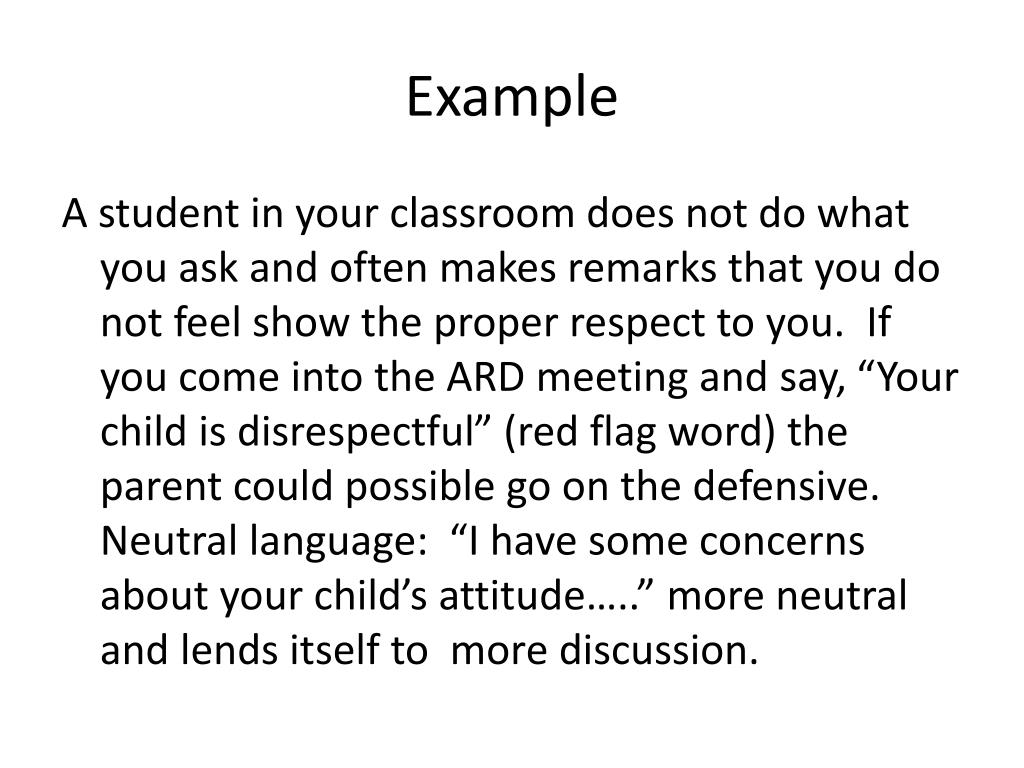 Example

A student in your classroom does not do what you ask and often makes remarks that you do not feel show the proper respect to you. If you come into the ARD meeting and say, “Your child is disrespectful” (red flag word) the parent could possible go on the defensive. Neutral language: “I have some concerns about your child’s attitude…..” more neutral and lends itself to more discussion.